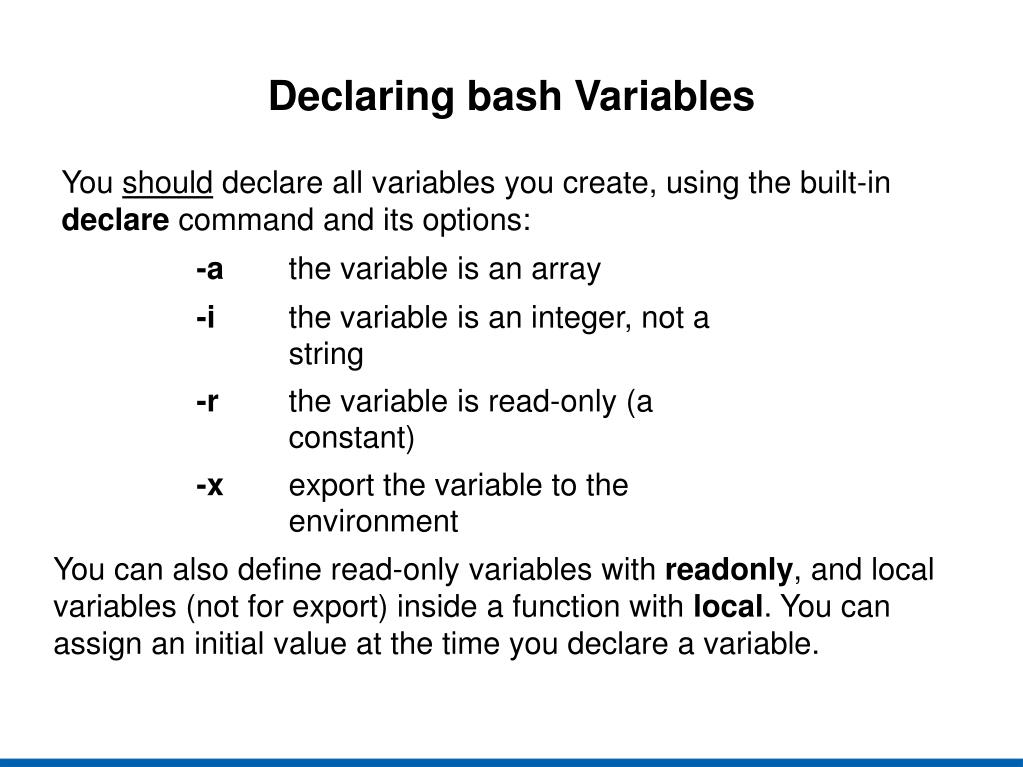 Declaring bash Variables

You should declare all variables you create, using the built-in declare command and its options:

-a the variable is an array

-i the variable is an integer, not a string

-r the variable is read-only (a constant)

-x export the variable to the environment

You can also define read-only variables with readonly, and local variables (not for export) inside a function with local. You can assign an initial value at the time you declare a variable.